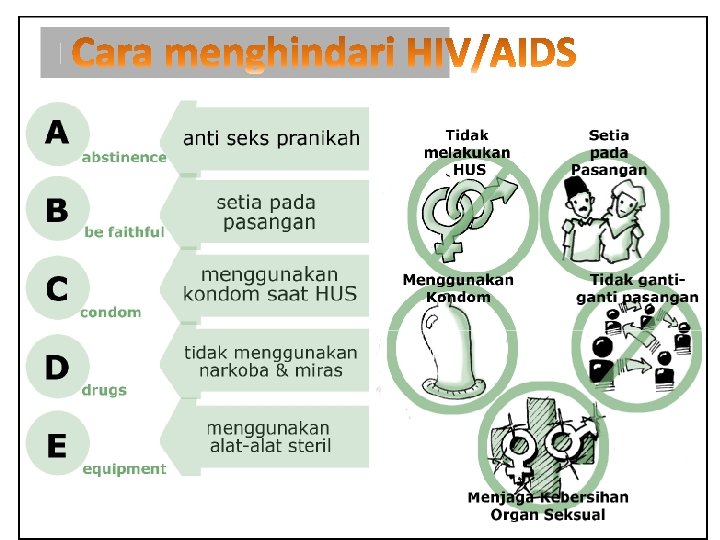 Cara menghindari HIV/AIDS

A
abstinence
anti seks pranikah

B
be faithful
setia pada pasangan

C
condom
menggunakan kondom saat HUS

D
drugs
tidak menggunakan narkoba & miras

E
equipment
menggunakan alat-alat steril

Tidak melakukan HUS

Setia pada Pasangan

Menggunakan Kondom

Tidak ganti-ganti pasangan

Menjaga Kebersihan Organ Seksual